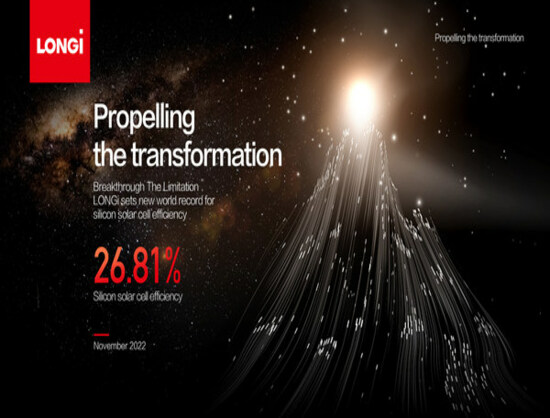 LONGi

Propelling the transformation

Propelling the transformation

Breakthrough The Limitation
LONGi sets new world record for silicon solar cell efficiency

26.81%
Silicon solar cell efficiency

November 2022